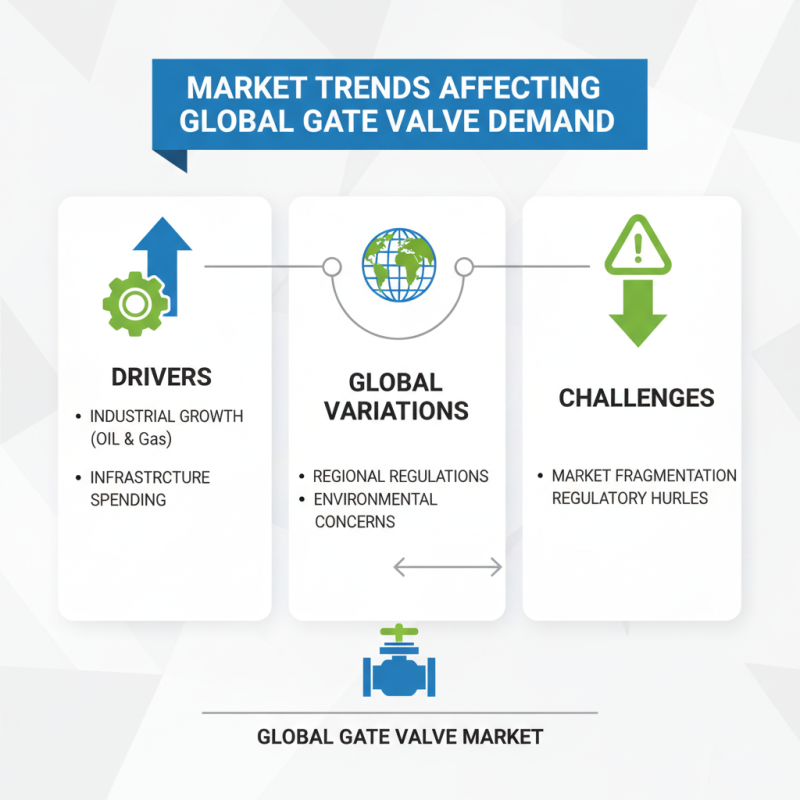 MARKET TRENDS AFFECTING GLOBAL GATE VALVE DEMAND

DRIVERS

• INDUSTRIAL GROWTH (OIL & Gas)

• INFRASTRCTURE SPENDING

GLOBAL VARIATIONS

• REGIONAL REGULATIONS
• ENVIRONMENTAL CONCERNS

CHALLENGES

• MARKET FRAGMENTATION REGULATORY HURLES

GLOBAL GATE VALVE MARKET